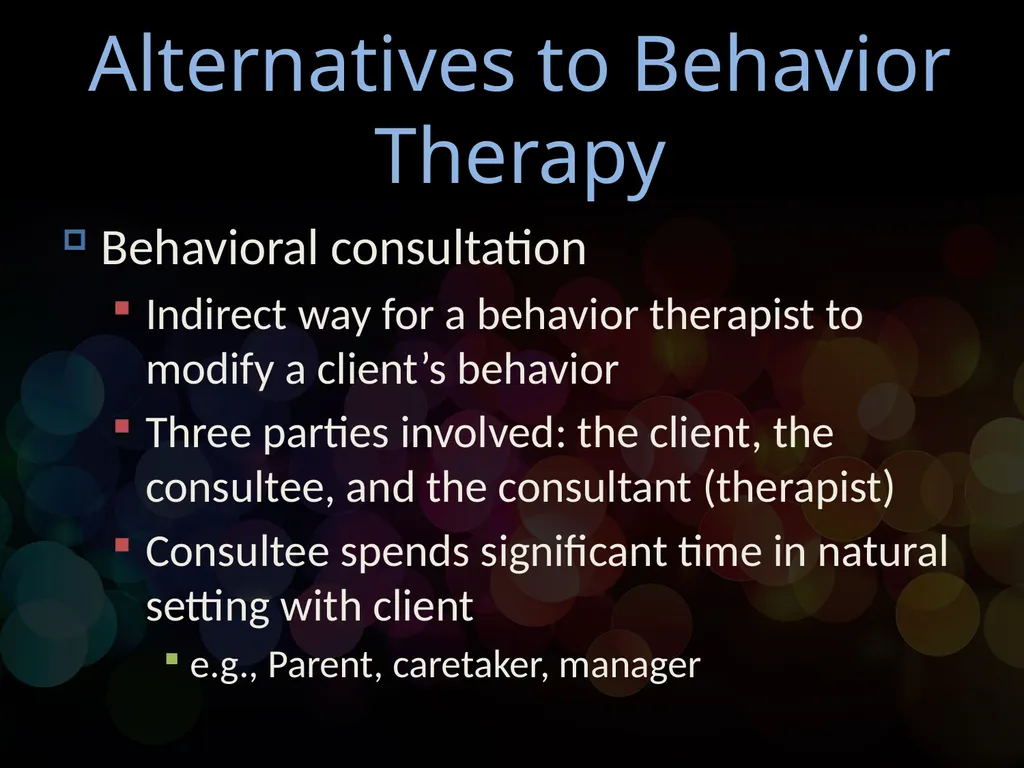 Alternatives to Behavior Therapy

Behavioral consultation

Indirect way for a behavior therapist to modify a client’s behavior

Three parties involved: the client, the consultee, and the consultant (therapist)

Consultee spends significant time in natural setting with client

e.g., Parent, caretaker, manager